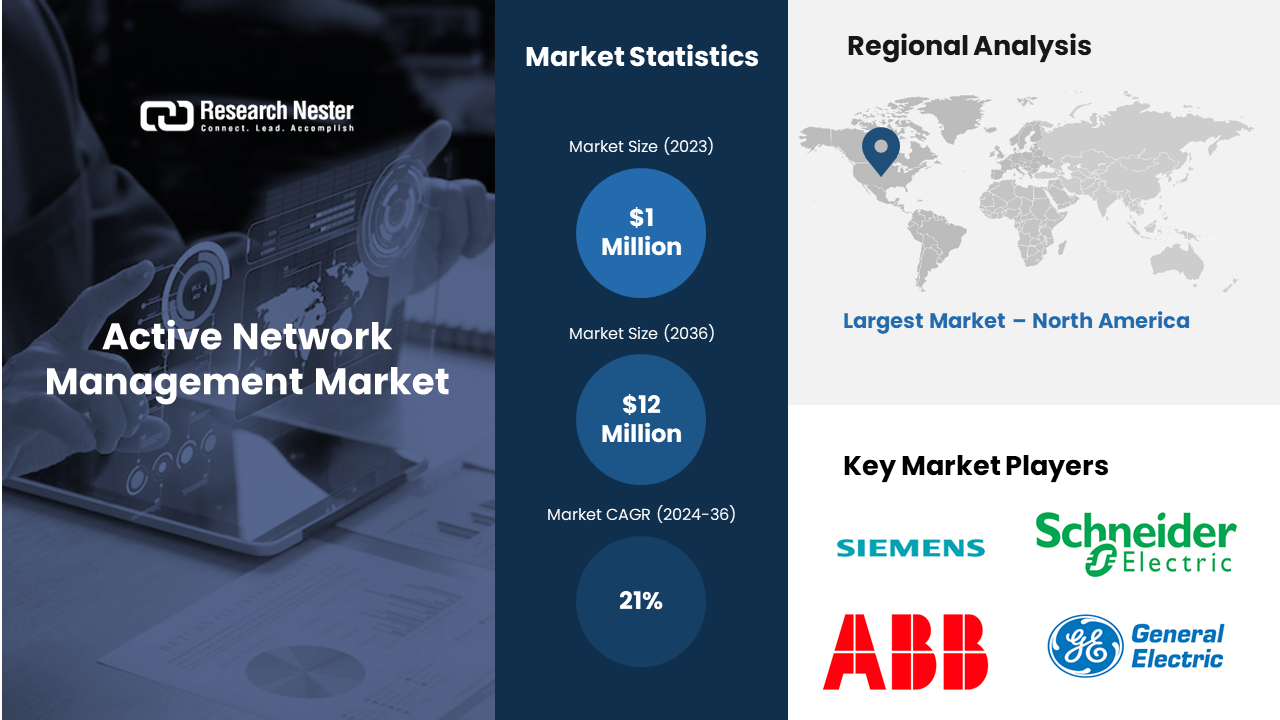 Research Nester
Connect. Lead. Accomplish

Active Network Management Market

Market Statistics

Market Size (2023)

$1 Million

Market Size (2036)

$12 Million

Market CAGR (2024-36)

21%

Regional Analysis

Largest Market – North America

Key Market Players

SIEMENS

Schneider Electric

ABB

GE General Electric